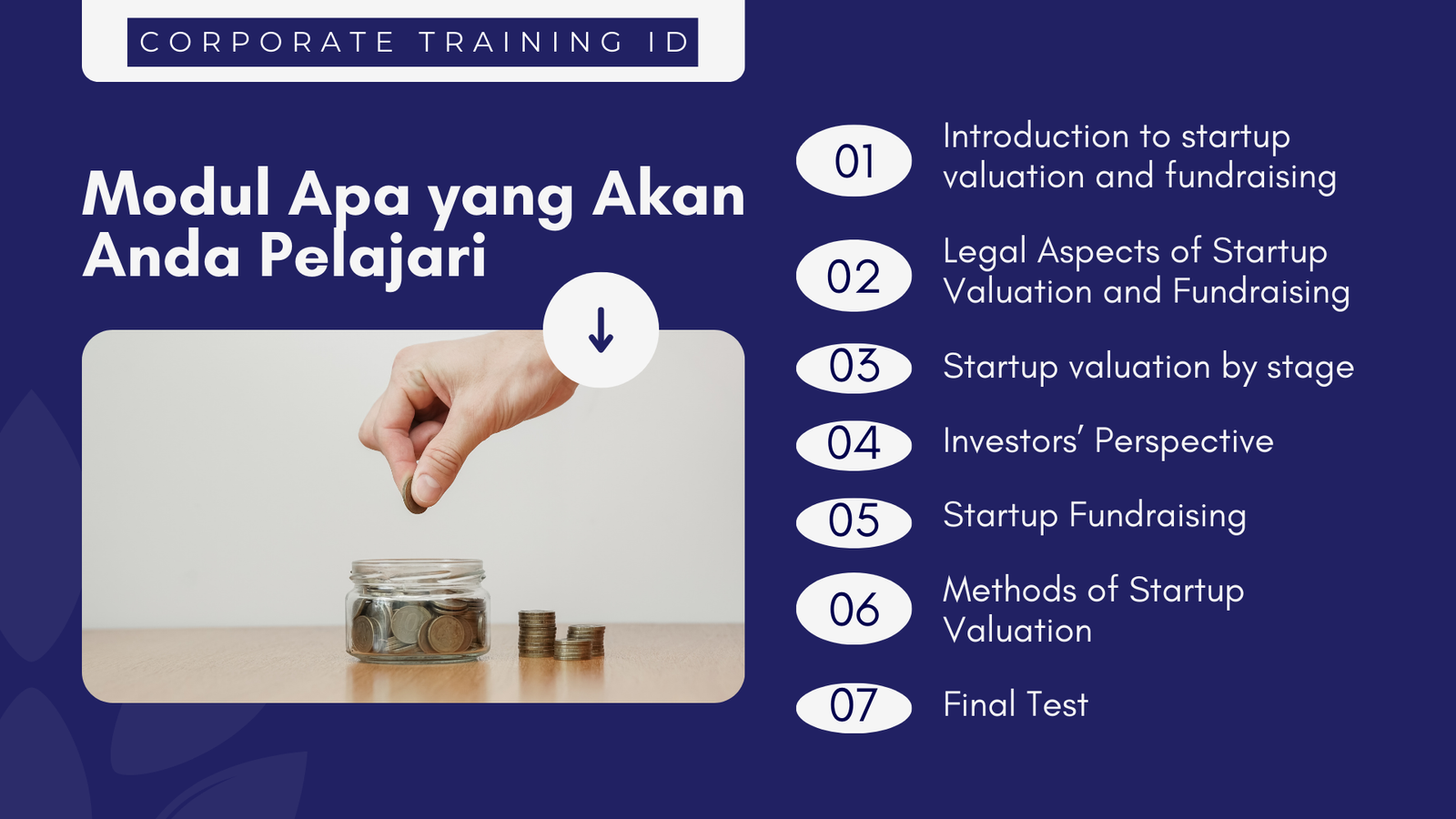 CORPORATE TRAINING ID

Modul Apa yang Akan Anda Pelajari

01 Introduction to startup valuation and fundraising

02 Legal Aspects of Startup Valuation and Fundraising

03 Startup valuation by stage

04 Investors' Perspective

05 Startup Fundraising

06 Methods of Startup Valuation

07 Final Test